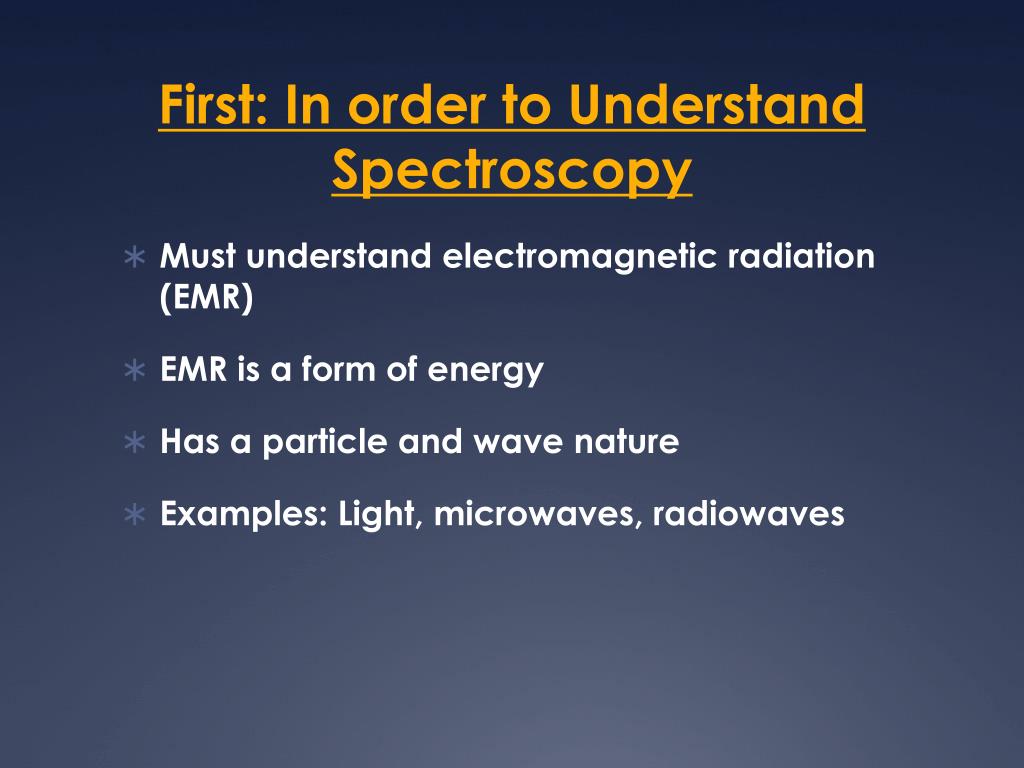 First: In order to Understand Spectroscopy

∗ Must understand electromagnetic radiation (EMR)

∗ EMR is a form of energy

∗ Has a particle and wave nature

∗ Examples: Light, microwaves, radiowaves